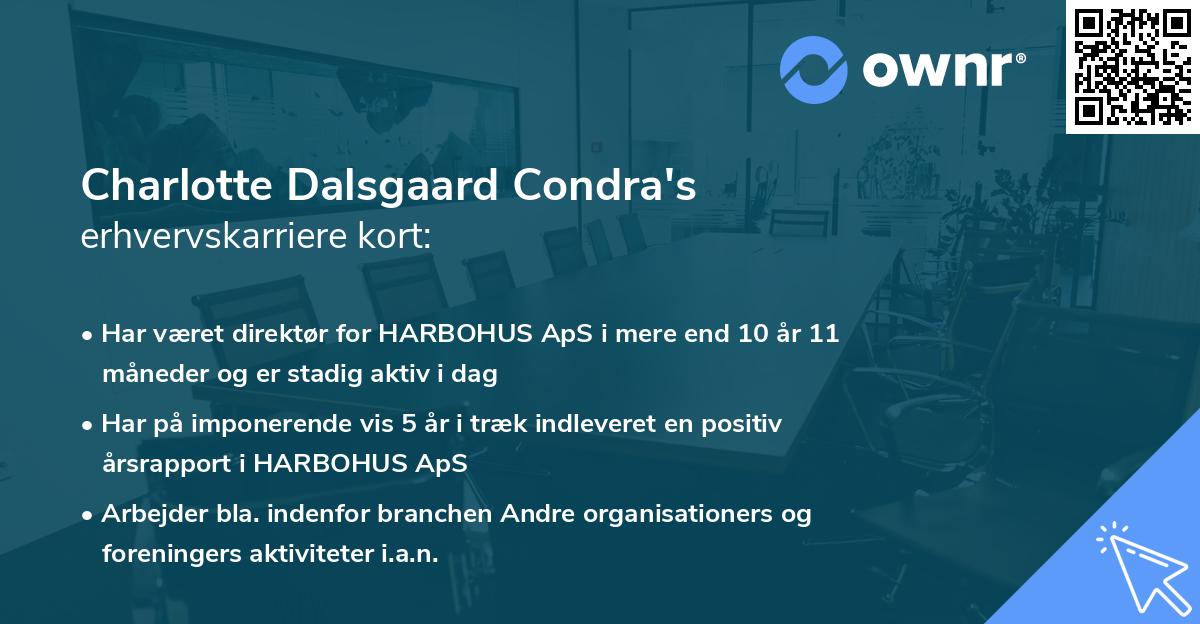 ownr®

Charlotte Dalsgaard Condra's
erhvervskarriere kort:

• Har været direktør for HARBOHUS ApS i mere end 10 år 11 måneder og er stadig aktiv i dag

• Har på imponerende vis 5 år i træk indleveret en positiv årsrapport i HARBOHUS ApS

• Arbejder bla. indenfor branchen Andre organisationers og foreningers aktiviteter i.a.n.